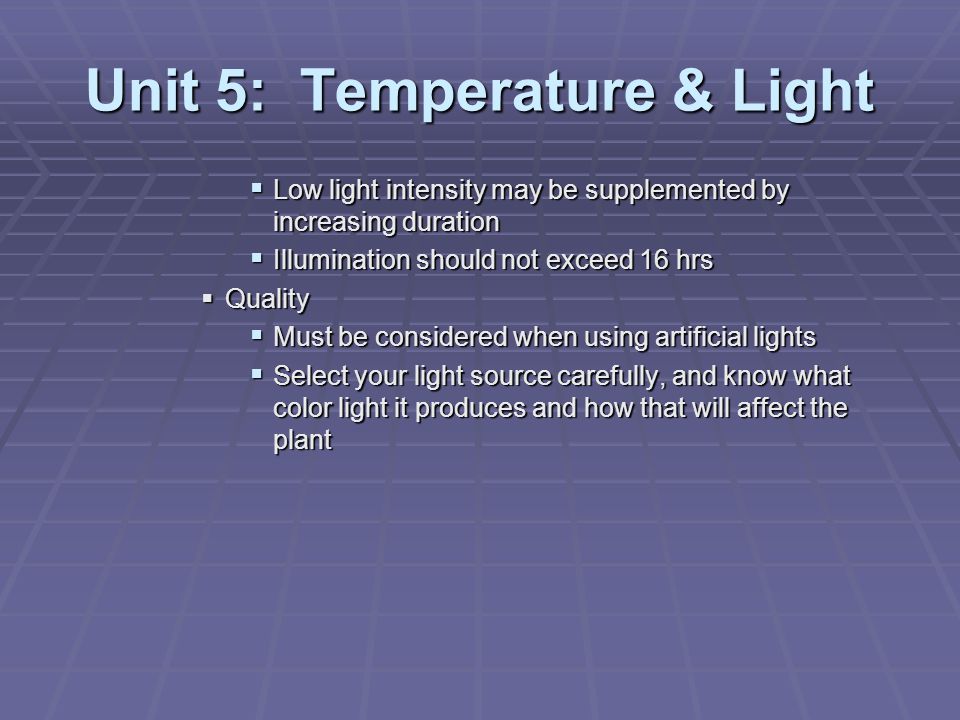 Unit 5: Temperature & Light

▪ Low light intensity may be supplemented by increasing duration

▪ Illumination should not exceed 16 hrs

▪ Quality

▪ Must be considered when using artificial lights

▪ Select your light source carefully, and know what color light it produces and how that will affect the plant